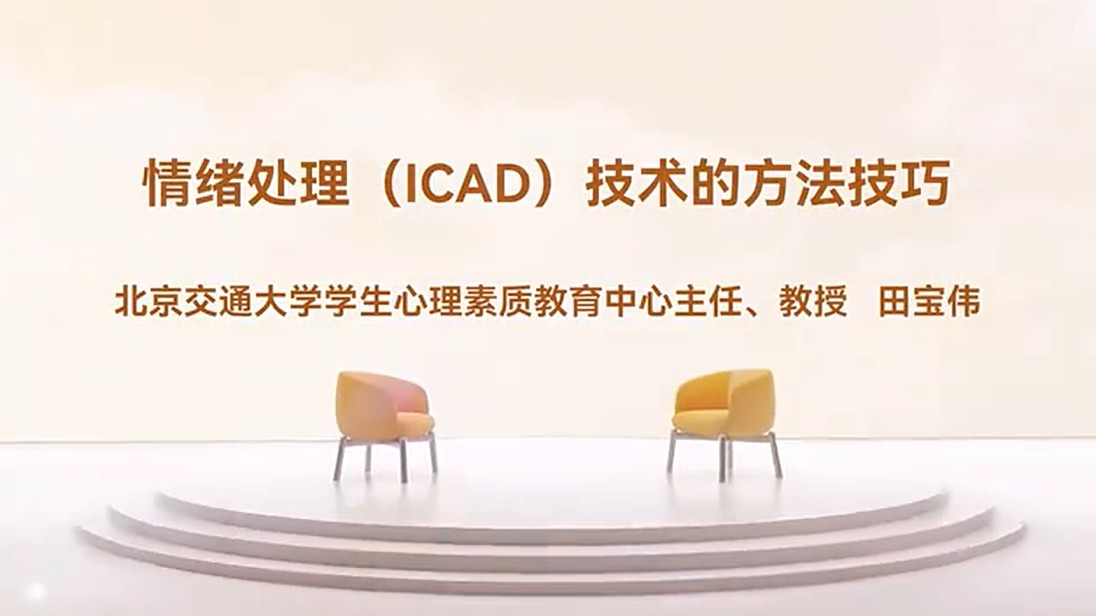 情绪处理（ICAD）技术的方法技巧

北京交通大学学生心理素质教育中心主任、教授　田宝伟